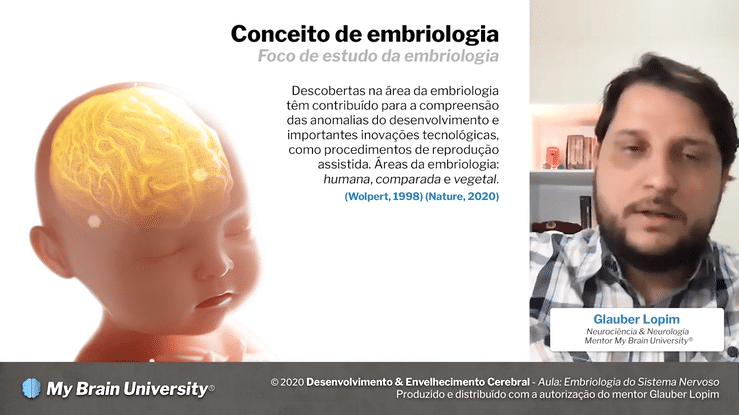 Conceito de embriologia
Foco de estudo da embriologia

Descobertas na área da embriologia têm contribuído para a compreensão das anomalias do desenvolvimento e importantes inovações tecnológicas, como procedimentos de reprodução assistida. Áreas da embriologia: humana, comparada e vegetal.

(Wolpert, 1998) (Nature, 2020)

Glauber Lopim
Neurociência & Neurologia
Mentor My Brain University®

My Brain University®

© 2020 Desenvolvimento & Envelhecimento Cerebral - Aula: Embriologia do Sistema Nervoso
Produzido e distribuído com a autorização do mentor Glauber Lopim